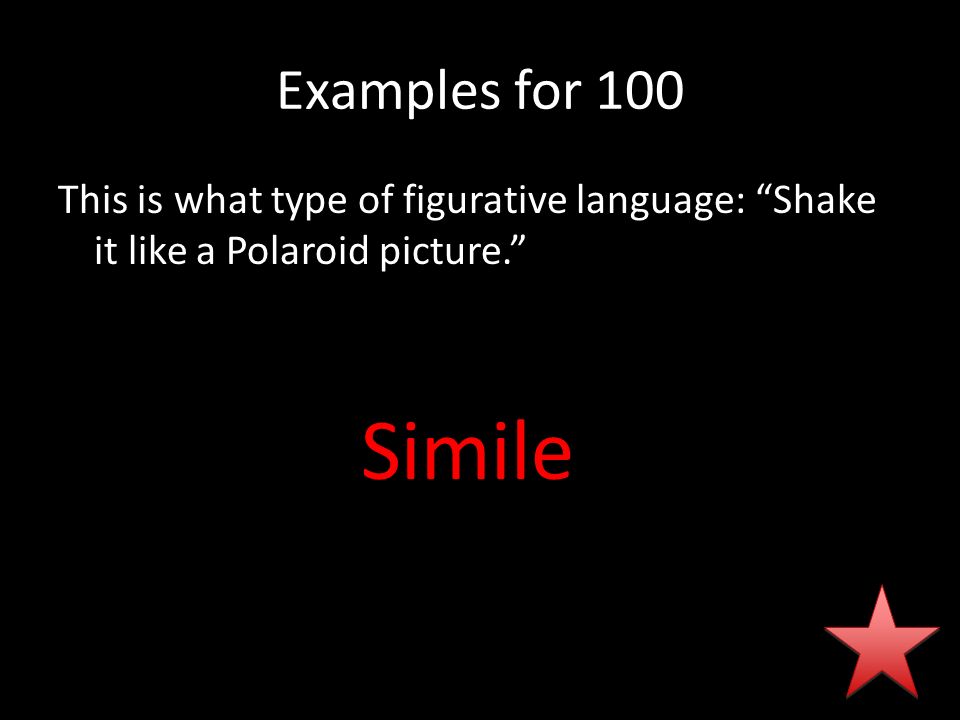 Examples for 100

This is what type of figurative language: “Shake it like a Polaroid picture.”

Simile